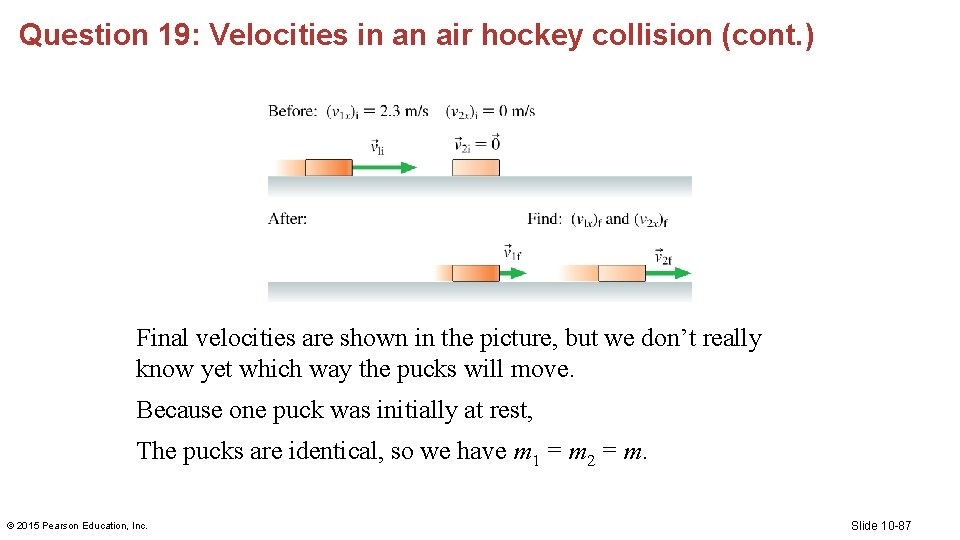 Question 19: Velocities in an air hockey collision (cont.)

Before: $(v_{1x})_i = 2.3$ m/s $(v_{2x})_i = 0$ m/s

$\vec{v}_{1i}$ $\vec{v}_{2i} = \vec{0}$

After: Find: $(v_{1x})_f$ and $(v_{2x})_f$

$\vec{v}_{1f}$ $\vec{v}_{2f}$

Final velocities are shown in the picture, but we don't really know yet which way the pucks will move.

Because one puck was initially at rest,

The pucks are identical, so we have $m_1 = m_2 = m$.

© 2015 Pearson Education, Inc.

Slide 10-87